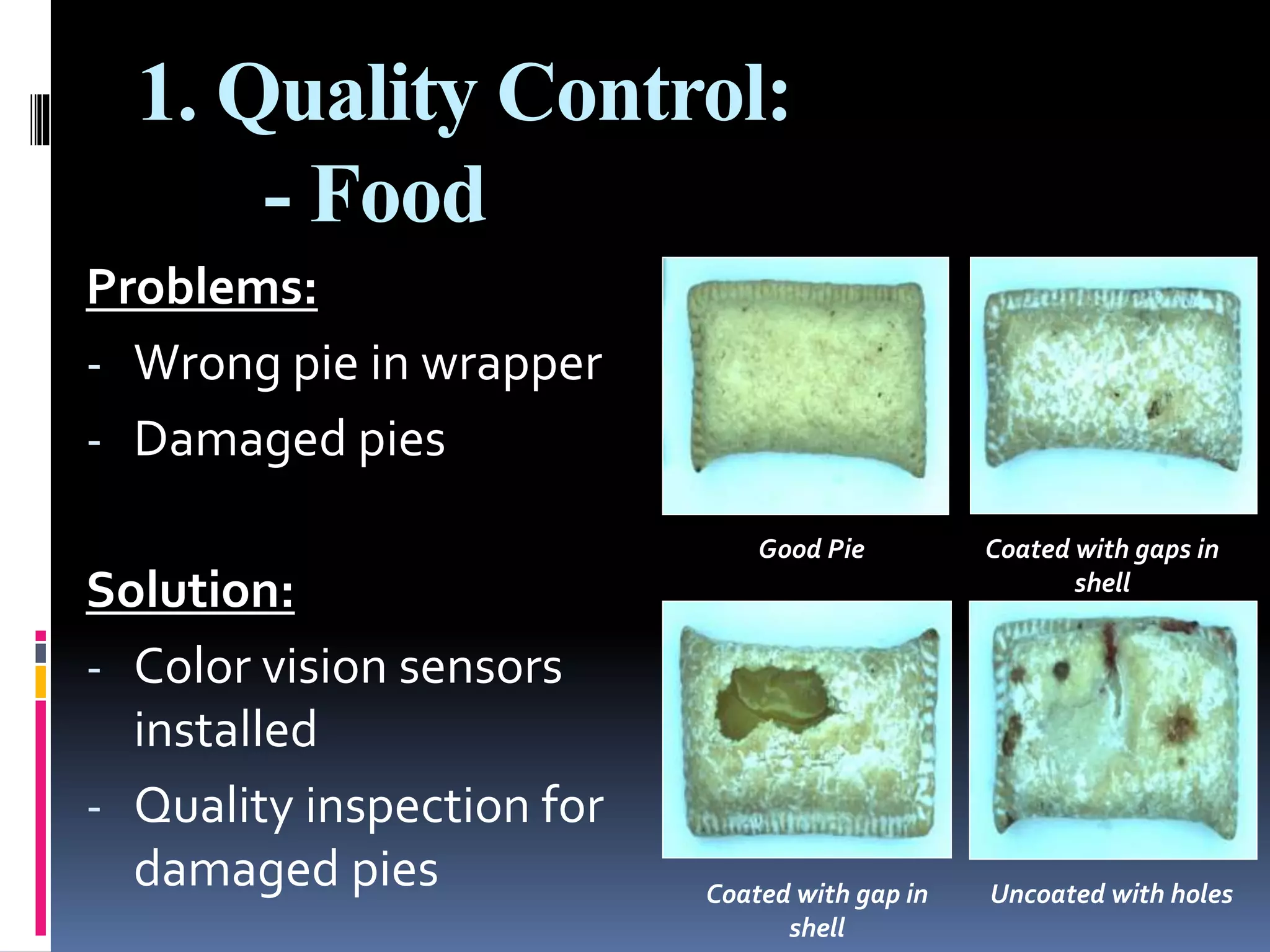 1. Quality Control:
- Food

Problems:

- Wrong pie in wrapper
- Damaged pies

Solution:

- Color vision sensors installed
- Quality inspection for damaged pies

Good Pie

Coated with gaps in shell

Coated with gap in shell

Uncoated with holes